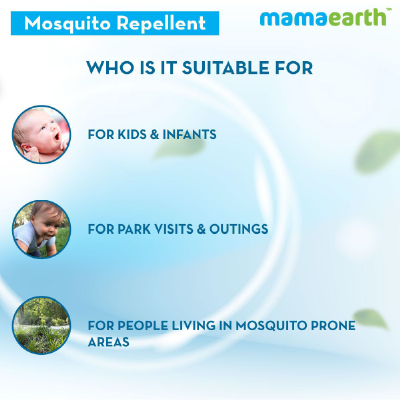 Mosquito Repellent

mamaearth™

WHO IS IT SUITABLE FOR

FOR KIDS & INFANTS

FOR PARK VISITS & OUTINGS

FOR PEOPLE LIVING IN MOSQUITO PRONE AREAS